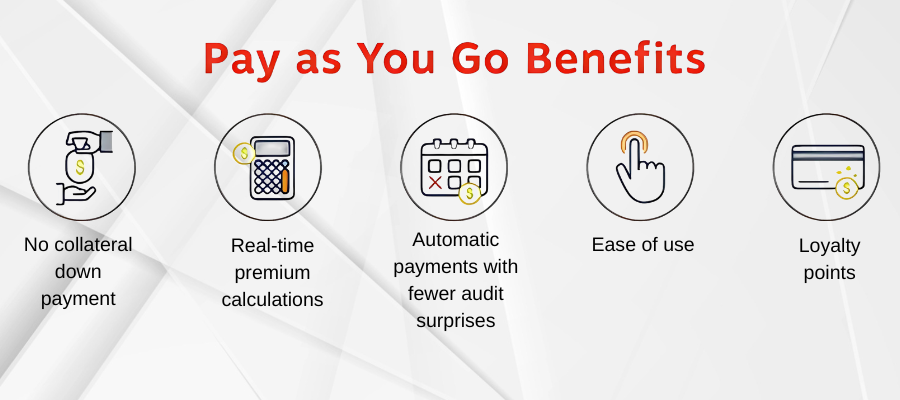 Pay as You Go Benefits

No collateral down payment

Real-time premium calculations

Automatic payments with fewer audit surprises

Ease of use

Loyalty points